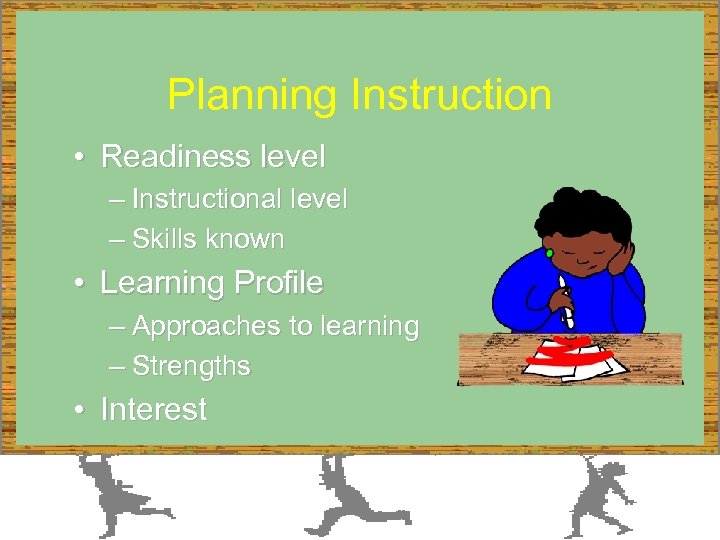 Planning Instruction

• Readiness level
– Instructional level
– Skills known
• Learning Profile
– Approaches to learning
– Strengths
• Interest